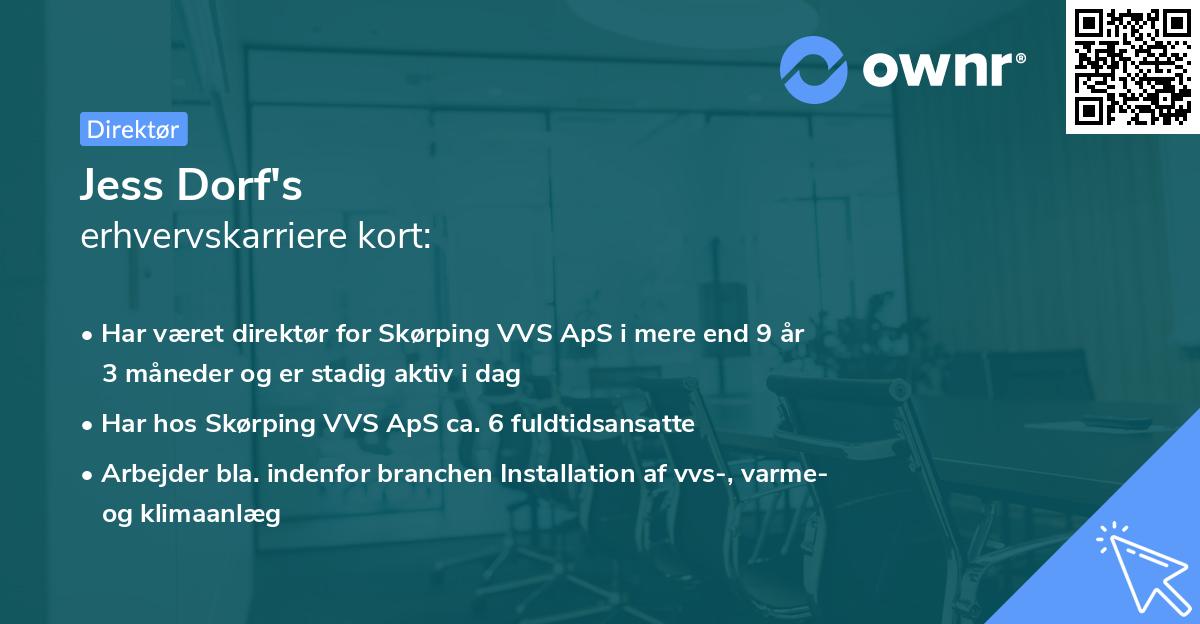 ownr®

Direktør

Jess Dorf's
erhvervskarriere kort:

• Har været direktør for Skørping VVS ApS i mere end 9 år 3 måneder og er stadig aktiv i dag
• Har hos Skørping VVS ApS ca. 6 fuldtidsansatte
• Arbejder bla. indenfor branchen Installation af vvs-, varme- og klimaanlæg